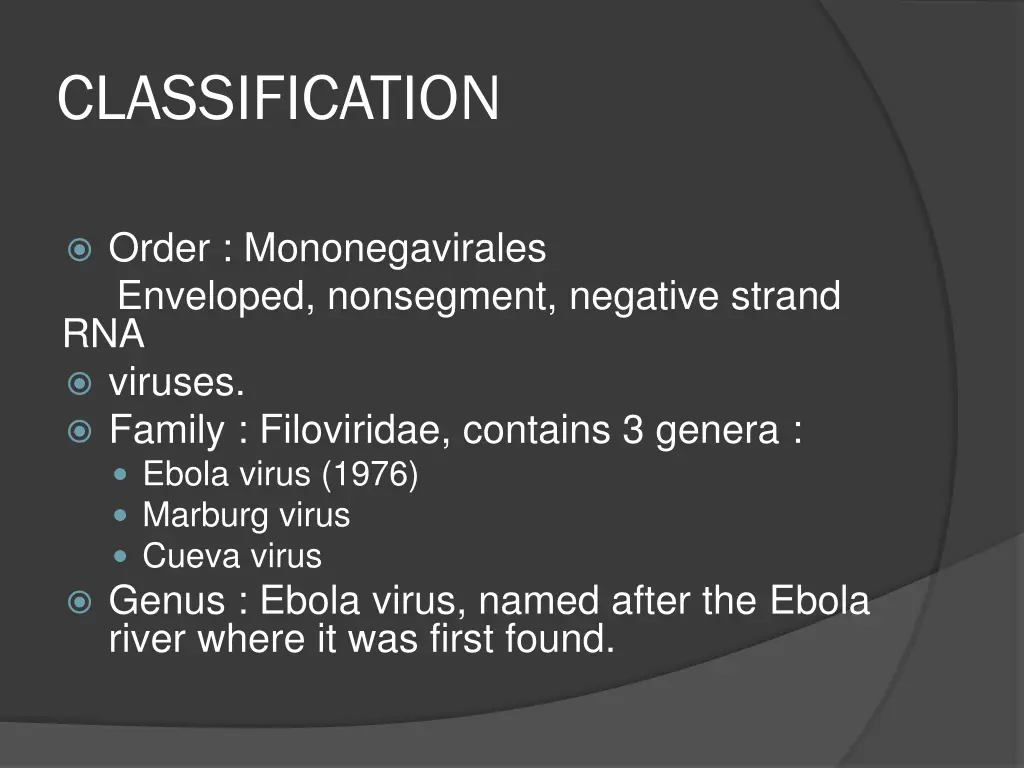 CLASSIFICATION

Order : Mononegavirales
Enveloped, nonsegment, negative strand RNA

viruses.

Family : Filoviridae, contains 3 genera :
Ebola virus (1976)
Marburg virus
Cueva virus

Genus : Ebola virus, named after the Ebola river where it was first found.